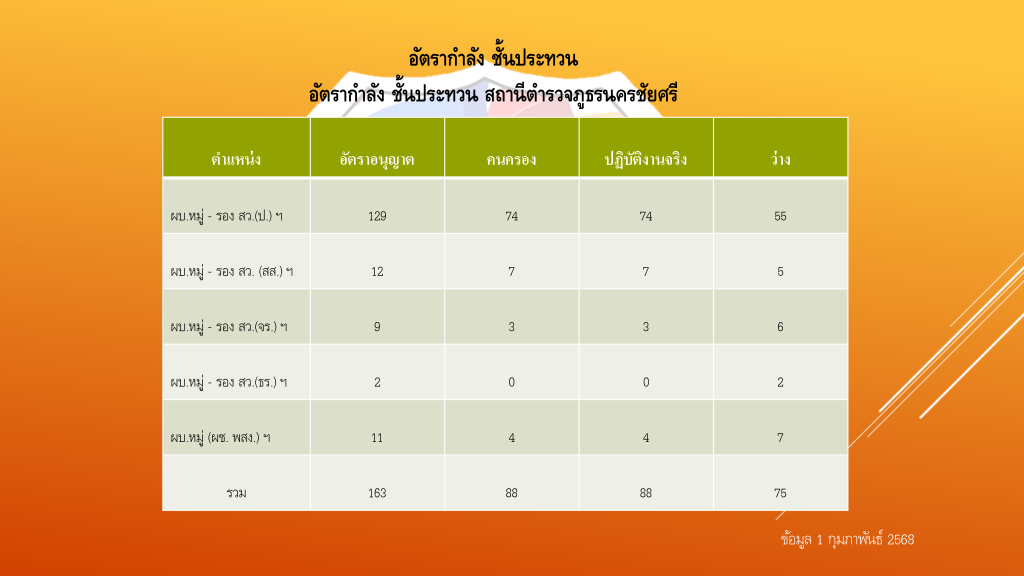 อัตรากำลัง ชั้นประทวน
อัตรากำลัง ชั้นประทวน สถานีตำรวจภูธรนครชัยศรี

| ตำแหน่ง | อัตราอนุญาต | คนครอง | ปฏิบัติงานจริง | ว่าง |
|---|---|---|---|---|
| ผบ.หมู่ - รอง สว.(ป.) ฯ | 129 | 74 | 74 | 55 |
| ผบ.หมู่ - รอง สว. (สส.) ฯ | 12 | 7 | 7 | 5 |
| ผบ.หมู่ - รอง สว.(จร.) ฯ | 9 | 3 | 3 | 6 |
| ผบ.หมู่ - รอง สว.(ธร.) ฯ | 2 | 0 | 0 | 2 |
| ผบ.หมู่ (ผช. พสง.) ฯ | 11 | 4 | 4 | 7 |
| รวม | 163 | 88 | 88 | 75 |

ข้อมูล 1 กุมภาพันธ์ 2568